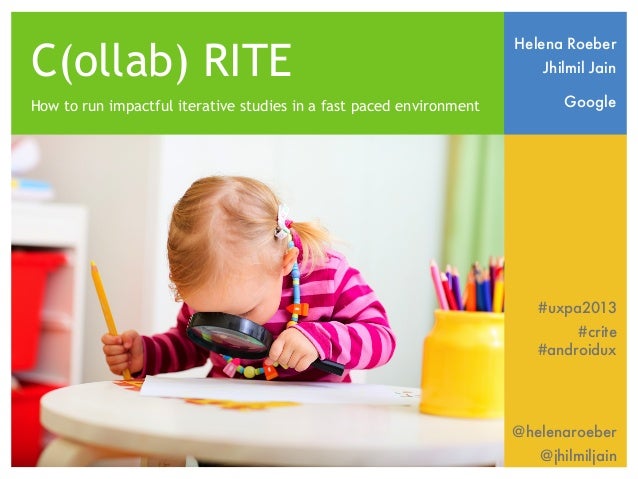 C(ollab) RITE

How to run impactful iterative studies in a fast paced environment

Helena Roeber
Jhilmil Jain

Google

#uxpa2013
#crite
#androidux

@helenaroeber
@jhilmiljain